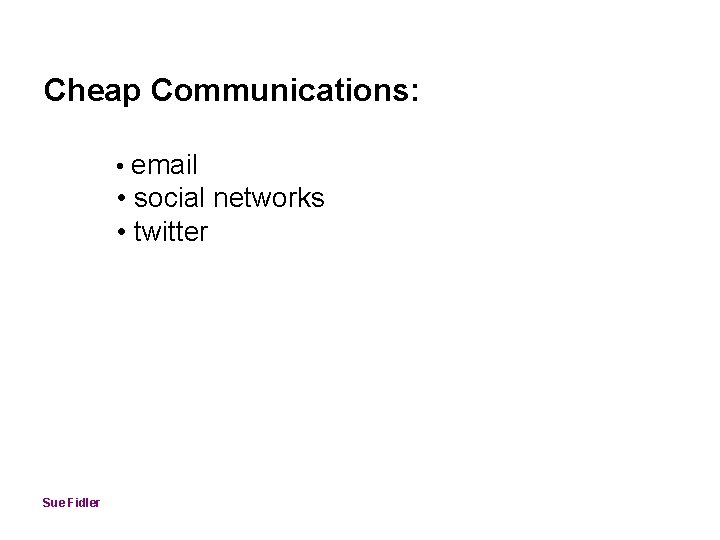 Cheap Communications:

• email
• social networks
• twitter

Sue Fidler